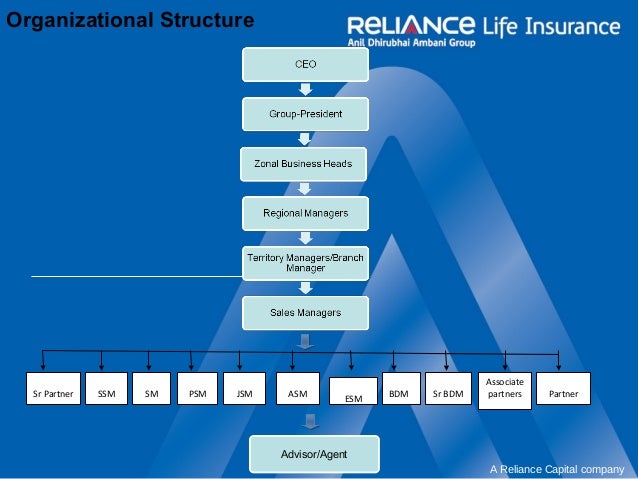 Organizational Structure

RELIANCE Life Insurance
Anil Dhirubhai Ambani Group

CEO

Group-President

Zonal Business Heads

Regional Managers

Territory Managers/Branch Manager

Sales Managers

Sr Partner

SSM

SM

PSM

JSM

ASM

ESM

BDM

Sr BDM

Associate partners

Partner

Advisor/Agent

A Reliance Capital company